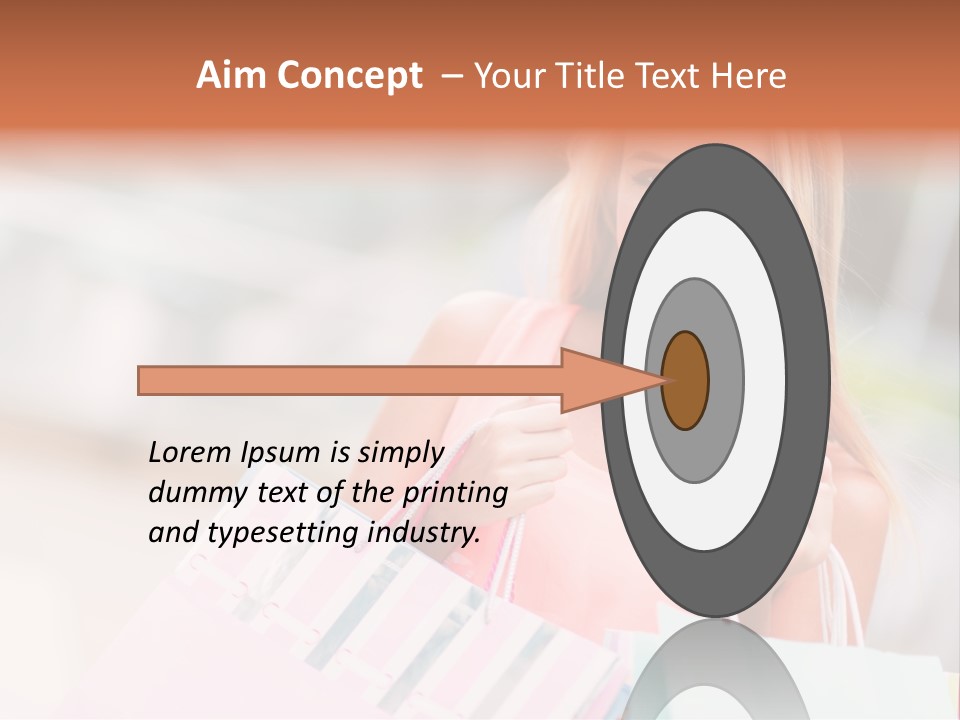 Aim Concept – Your Title Text Here

Lorem Ipsum is simply dummy text of the printing and typesetting industry.